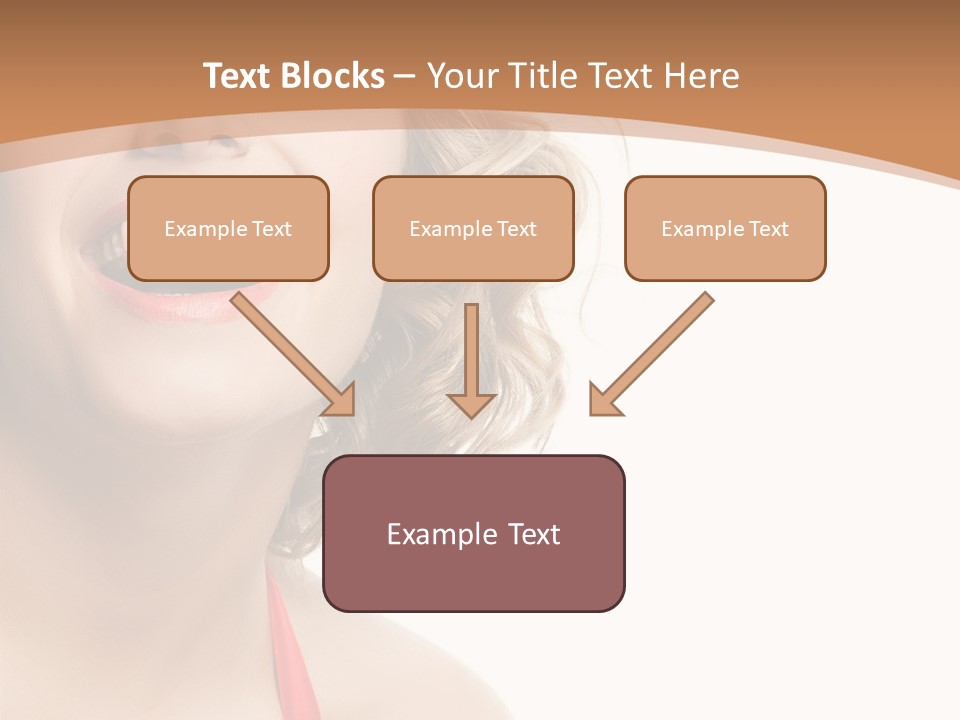 Text Blocks – Your Title Text Here

Example Text

Example Text

Example Text

Example Text